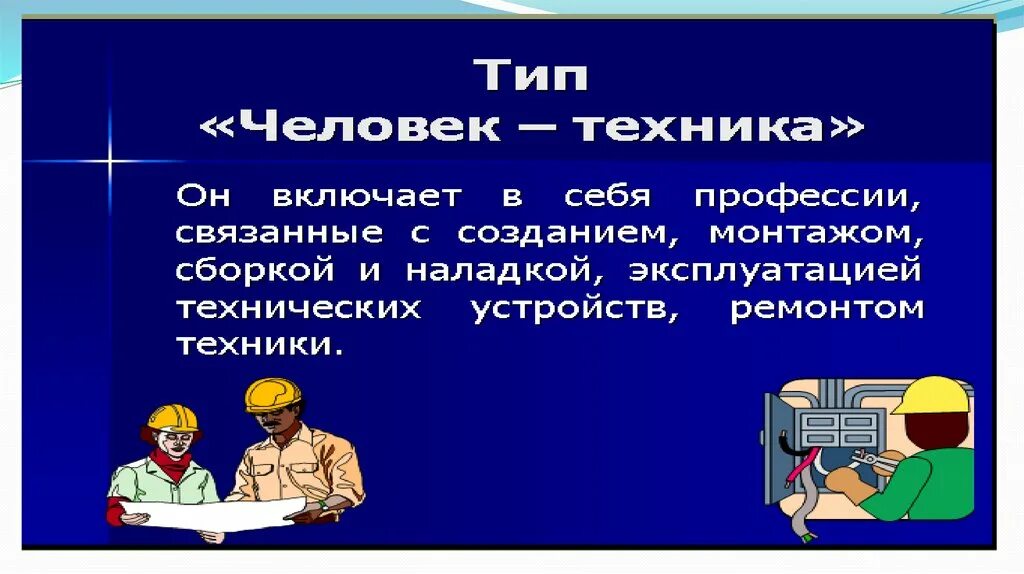 Тип
«Человек – техника»

Он включает в себя профессии, связанные с созданием, монтажом, сборкой и наладкой, эксплуатацией технических устройств, ремонтом техники.